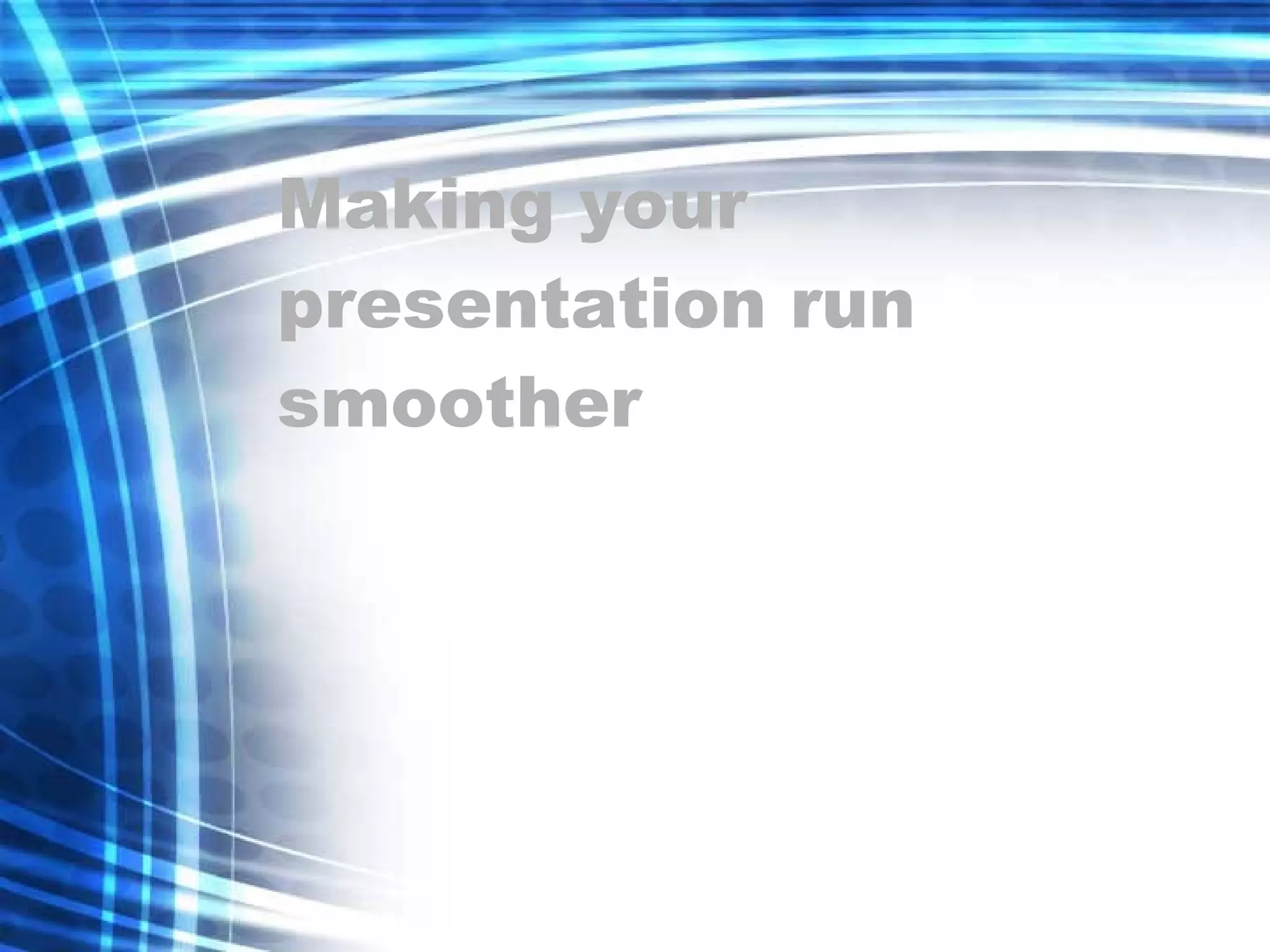 Making your presentation run smoother